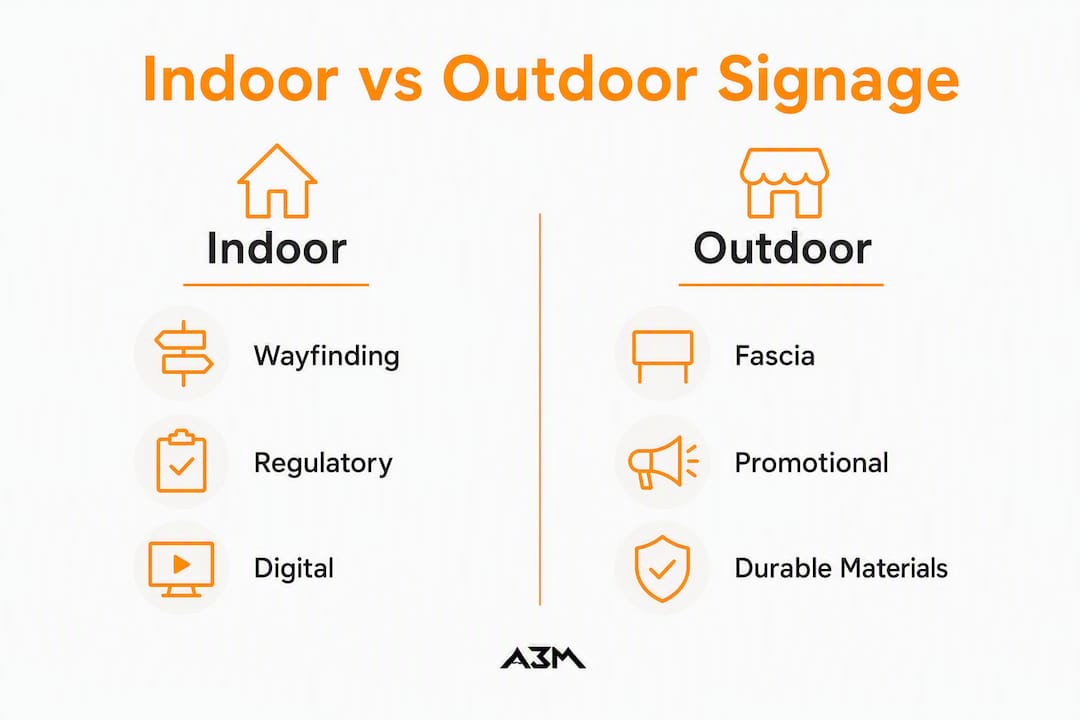 Indoor vs Outdoor Signage

Indoor

Wayfinding

Regulatory

Digital

Outdoor

Fascia

Promotional

Durable Materials

A3M